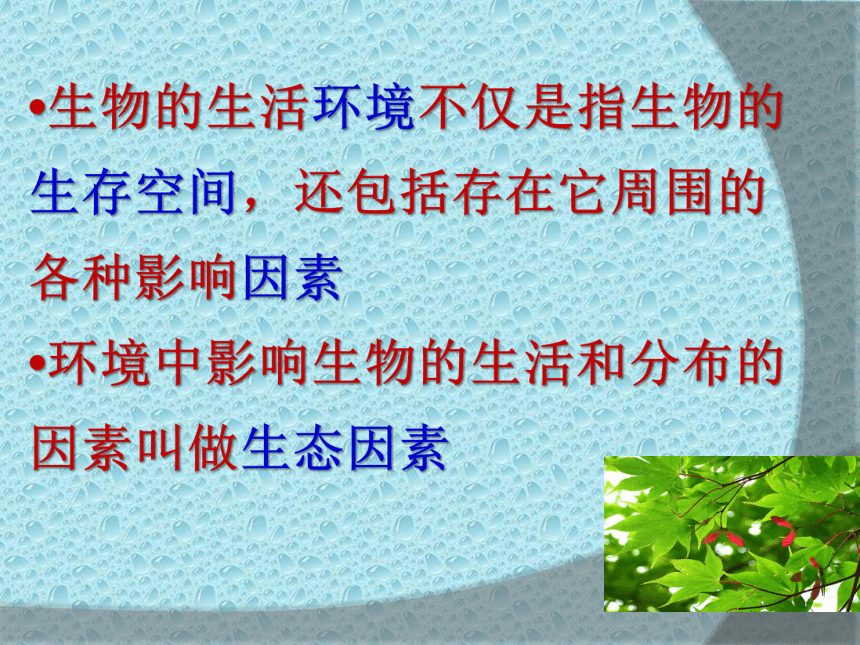 •生物的生活环境不仅是指生物的生存空间，还包括存在它周围的各种影响因素

•环境中影响生物的生活和分布的因素叫做生态因素